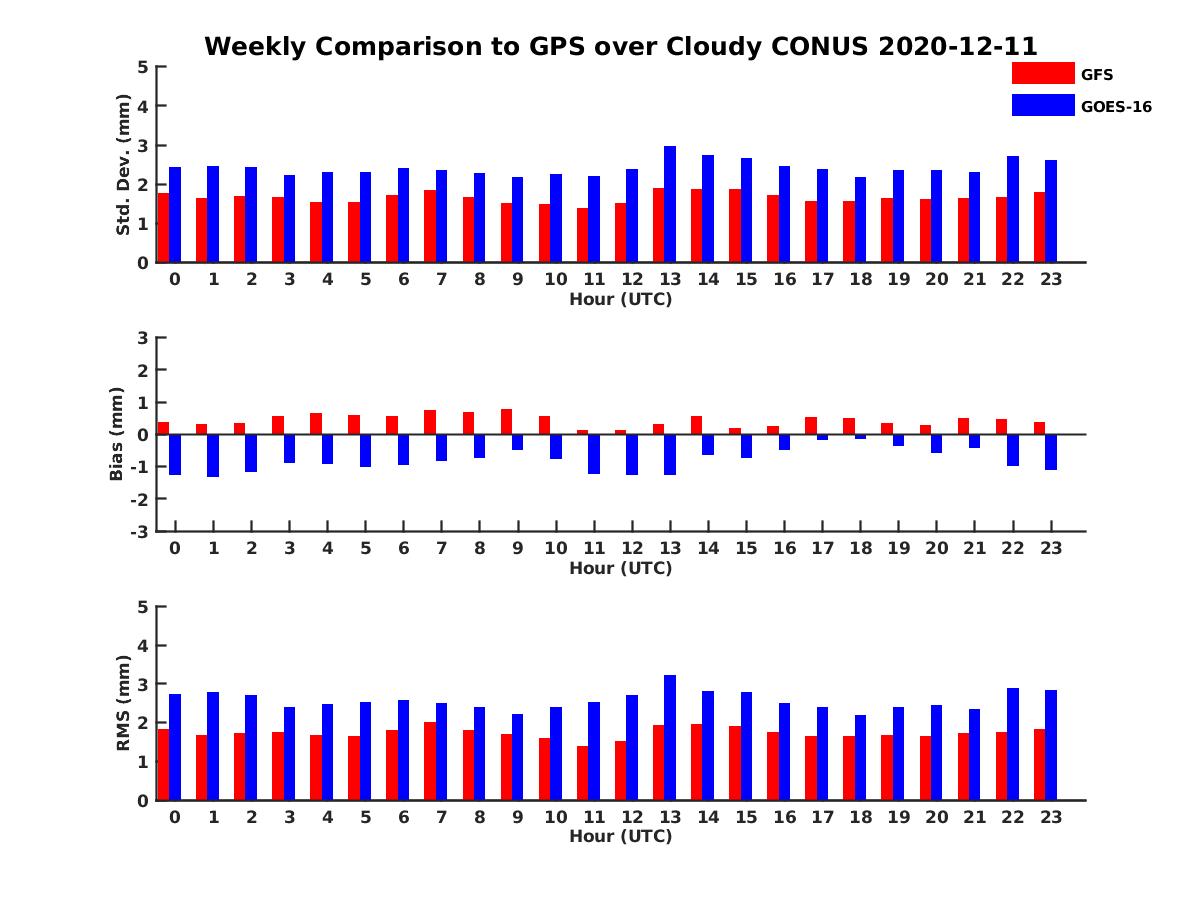 Weekly Comparison to GPS over Cloudy CONUS 2020-12-11

GFS
GOES-16

Std. Dev. (mm)
5
4
3
2
1
0
0 1 2 3 4 5 6 7 8 9 10 11 12 13 14 15 16 17 18 19 20 21 22 23
Hour (UTC)

Bias (mm)
3
2
1
0
-1
-2
-3
0 1 2 3 4 5 6 7 8 9 10 11 12 13 14 15 16 17 18 19 20 21 22 23
Hour (UTC)

RMS (mm)
5
4
3
2
1
0
0 1 2 3 4 5 6 7 8 9 10 11 12 13 14 15 16 17 18 19 20 21 22 23
Hour (UTC)